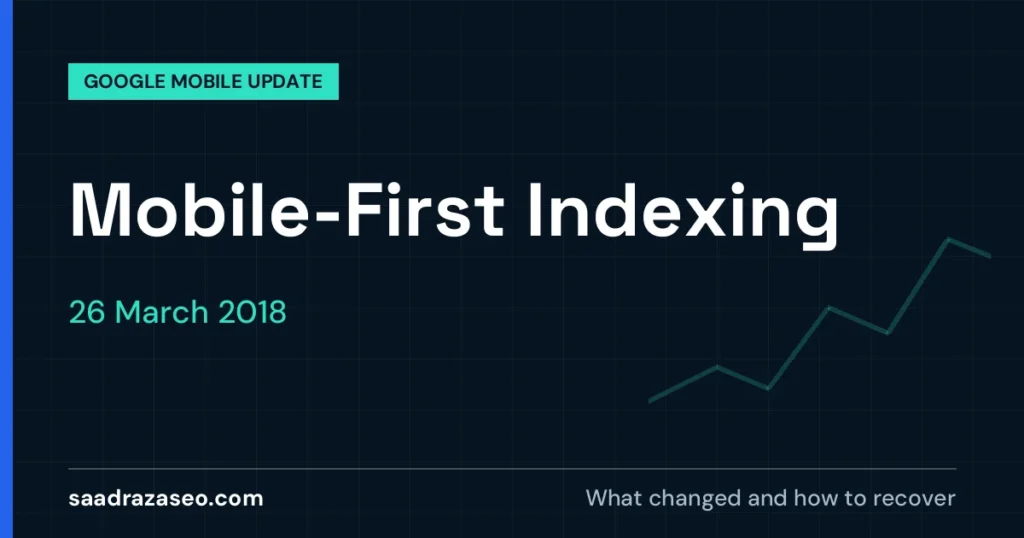 GOOGLE MOBILE UPDATE

Mobile-First Indexing

26 March 2018

saadrazaseo.com

What changed and how to recover